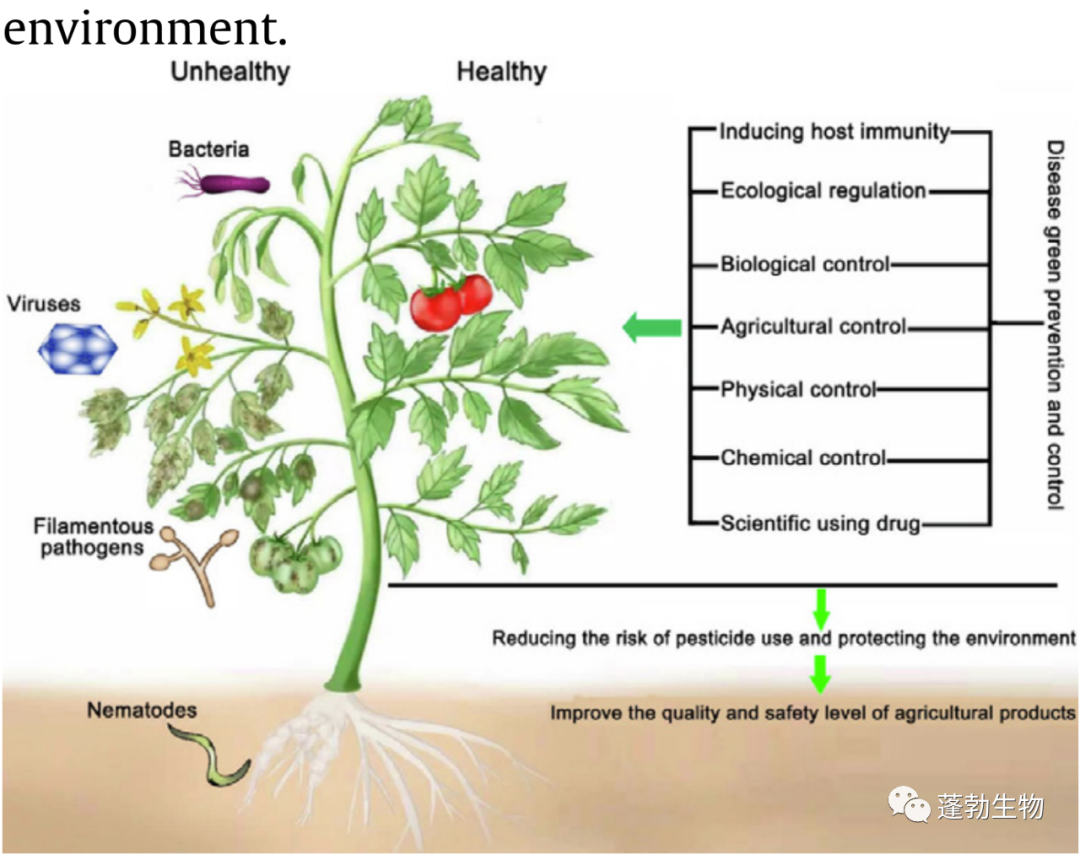 environment.

Unhealthy

Healthy

Bacteria

Viruses

Filamentous pathogens

Nematodes

Inducing host immunity

Ecological regulation

Biological control

Agricultural control

Physical control

Chemical control

Scientific using drug

Disease green prevention and control

Reducing the risk of pesticide use and protecting the environment

Improve the quality and safety level of agricultural products

蓬勃生物